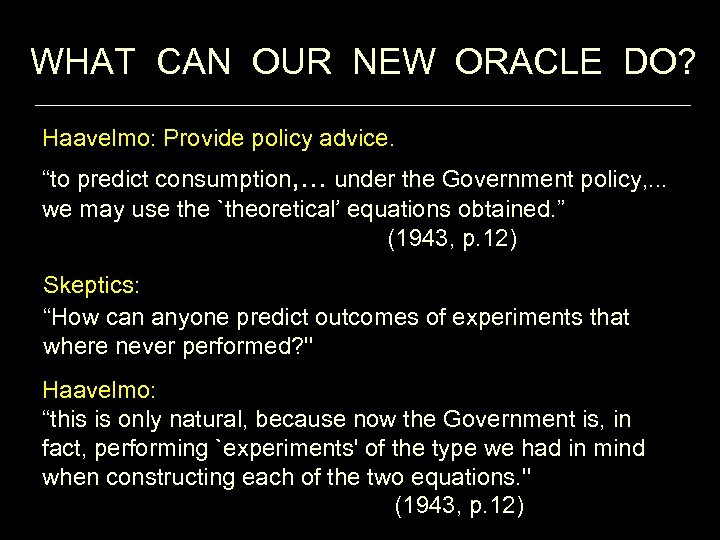 WHAT CAN OUR NEW ORACLE DO?

Haavelmo: Provide policy advice.

“to predict consumption,… under the Government policy,... we may use the `theoretical’ equations obtained.”
(1943, p.12)

Skeptics:
“How can anyone predict outcomes of experiments that where never performed?"

Haavelmo:
“this is only natural, because now the Government is, in fact, performing `experiments' of the type we had in mind when constructing each of the two equations."
(1943, p.12)